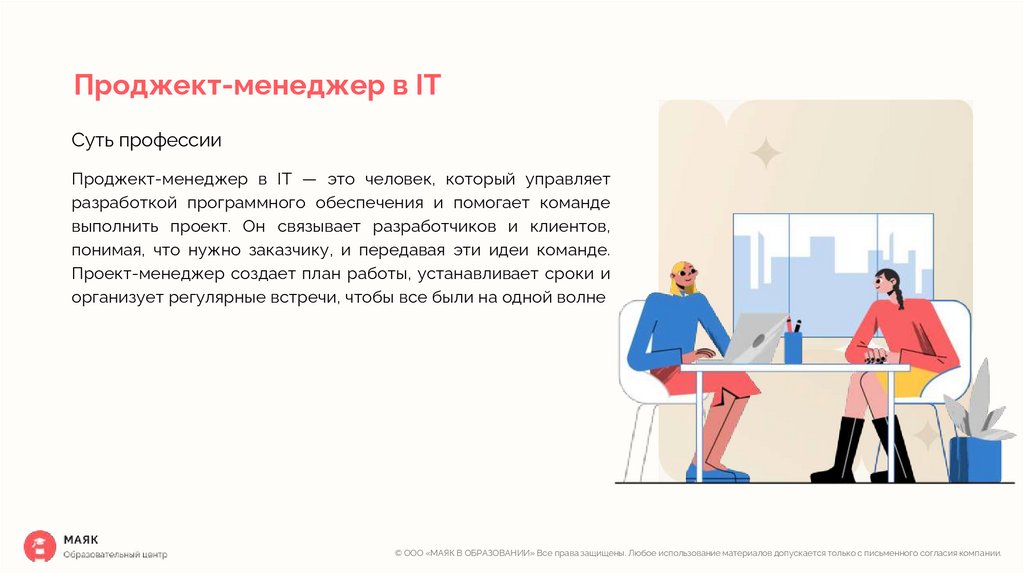 Проджект-менеджер в IT

Суть профессии

Проджект-менеджер в IT — это человек, который управляет разработкой программного обеспечения и помогает команде выполнить проект. Он связывает разработчиков и клиентов, понимая, что нужно заказчику, и передавая эти идеи команде. Проект-менеджер создает план работы, устанавливает сроки и организует регулярные встречи, чтобы все были на одной волне

МАЯК
Образовательный центр

© ООО «МАЯК В ОБРАЗОВАНИИ» Все права защищены. Любое использование материалов допускается только с письменного согласия компании.